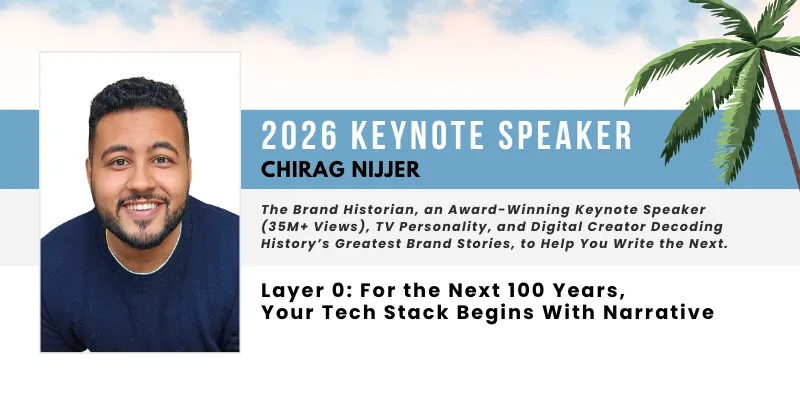 2026 KEYNOTE SPEAKER
CHIRAG NIJJER

The Brand Historian, an Award-Winning Keynote Speaker (35M+ Views), TV Personality, and Digital Creator Decoding History's Greatest Brand Stories, to Help You Write the Next.

Layer 0: For the Next 100 Years, Your Tech Stack Begins With Narrative